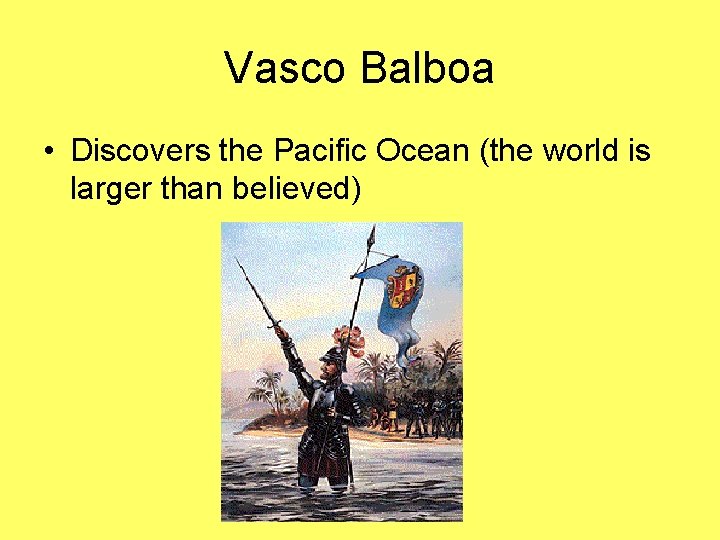 Vasco Balboa

• Discovers the Pacific Ocean (the world is larger than believed)